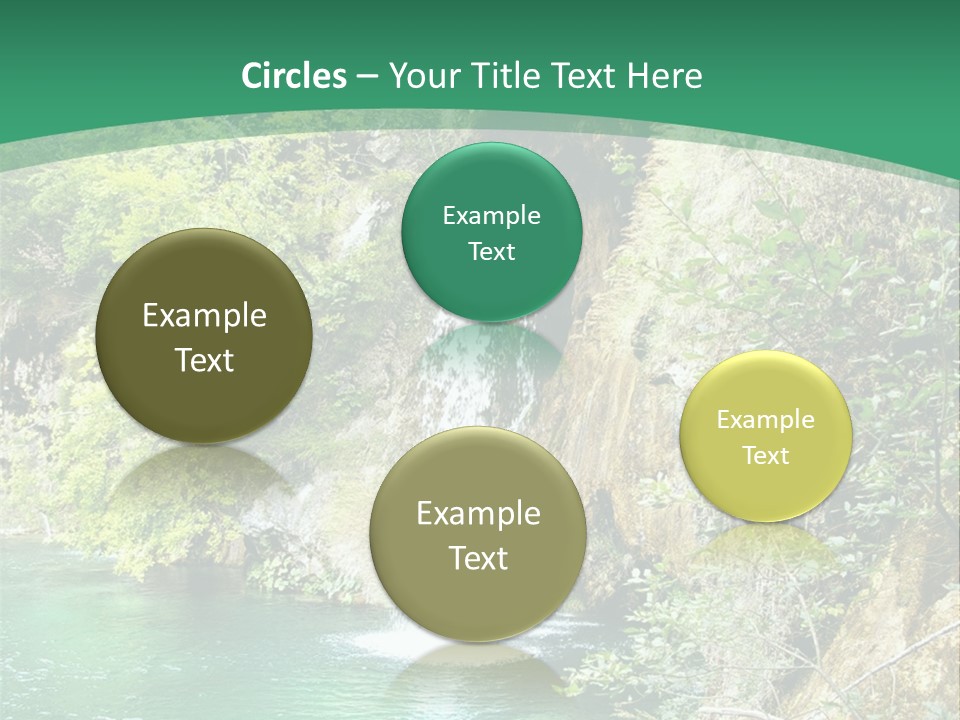 Circles – Your Title Text Here

Example Text

Example Text

Example Text

Example Text